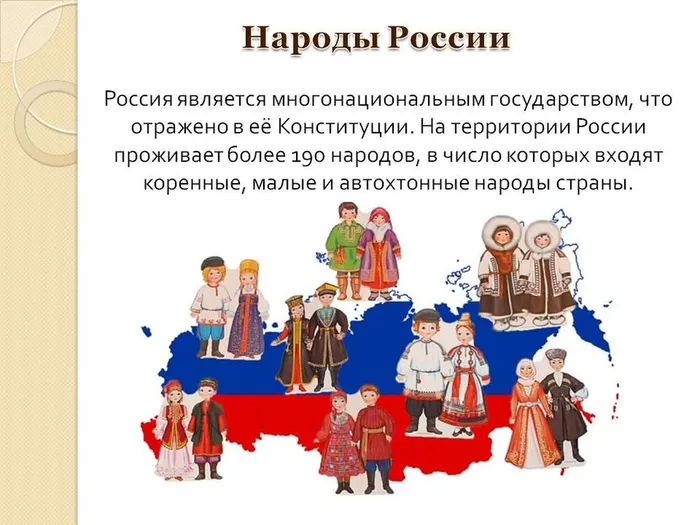 Народы России

Россия является многонациональным государством, что отражено в её Конституции. На территории России проживает более 190 народов, в число которых входят коренные, малые и автохтонные народы страны.